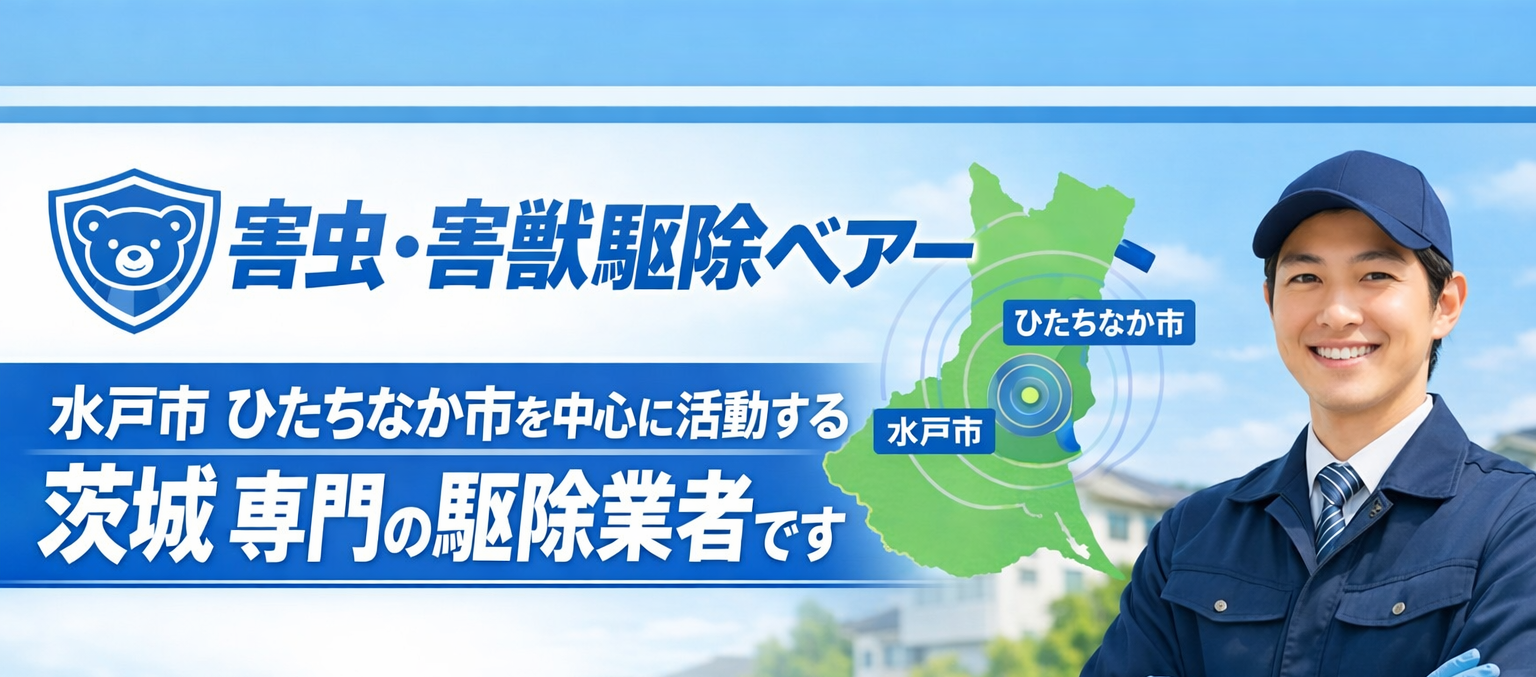 害虫・害獣駆除ベアー

ひたちなか市

水戸市

水戸市 ひたちなか市を中心に活動する

茨城 専門の駆除業者です